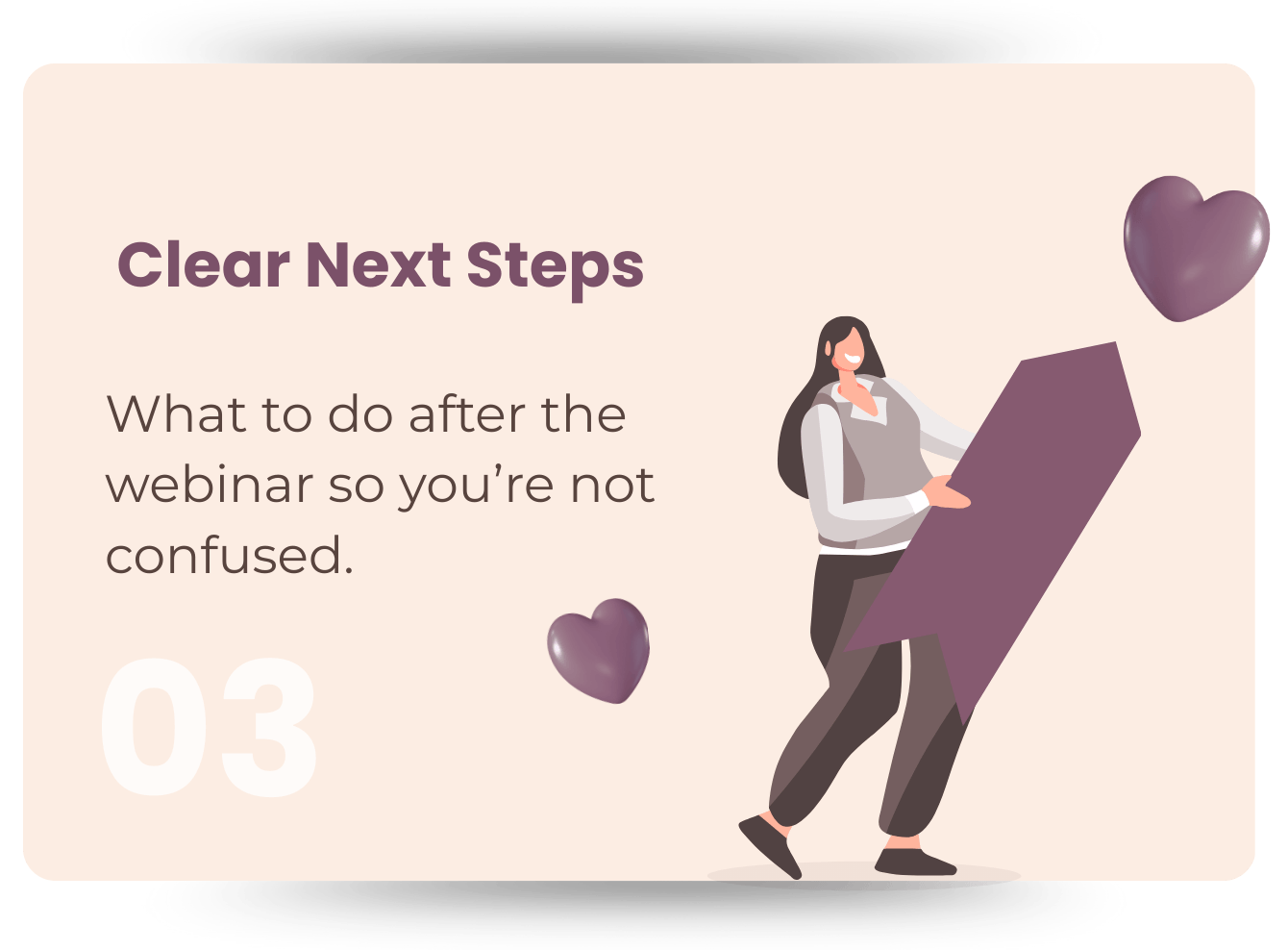 Clear Next Steps

What to do after the webinar so you’re not confused.

03